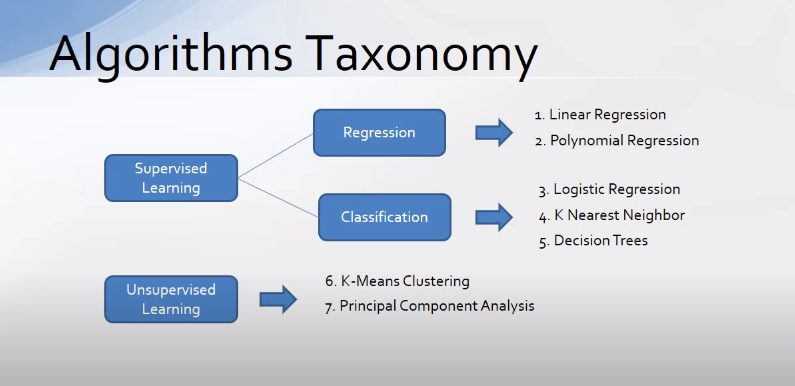 Algorithms Taxonomy

Supervised Learning

Regression

1. Linear Regression
2. Polynomial Regression

Classification

3. Logistic Regression
4. K Nearest Neighbor
5. Decision Trees

Unsupervised Learning

6. K-Means Clustering
7. Principal Component Analysis